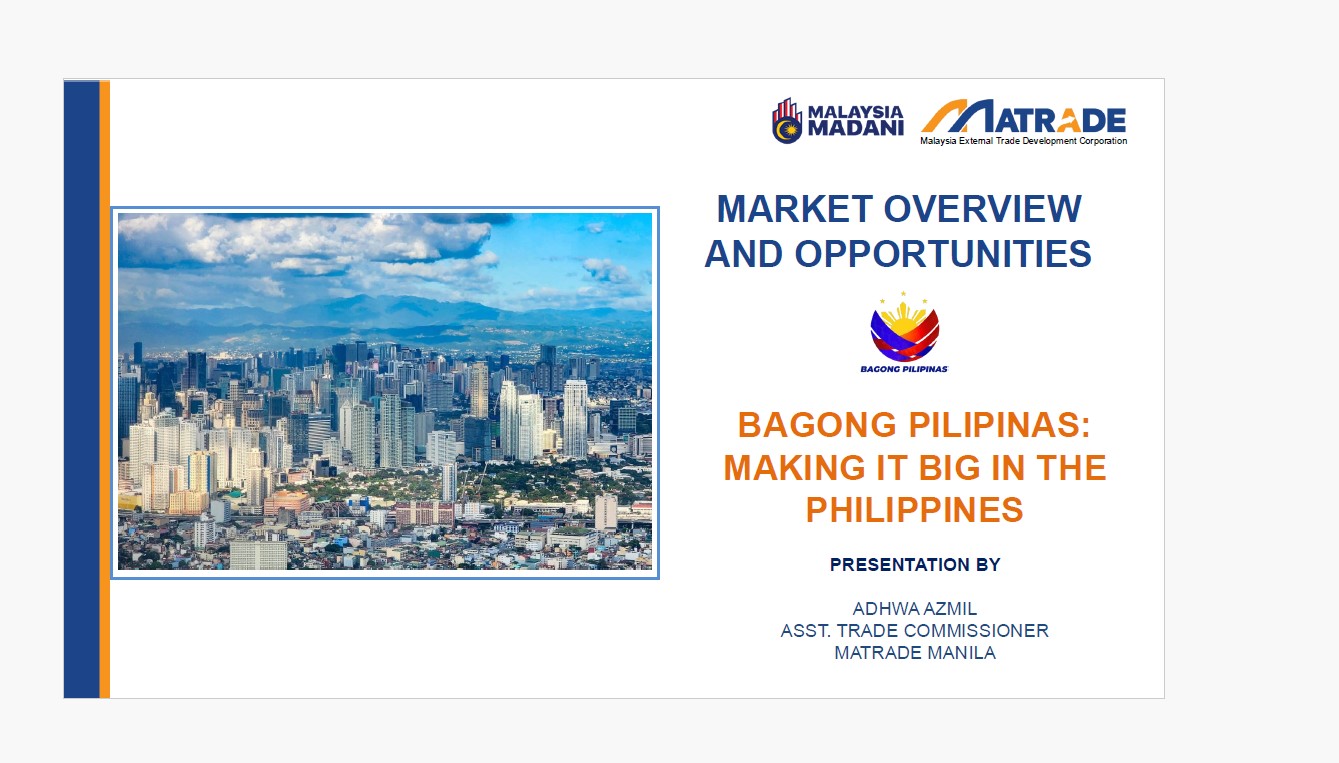 MALAYSIA MADANI

MATRADE
Malaysia External Trade Development Corporation

MARKET OVERVIEW AND OPPORTUNITIES

BAGONG PILIPINAS

BAGONG PILIPINAS: MAKING IT BIG IN THE PHILIPPINES

PRESENTATION BY

ADHWA AZMIL
ASST. TRADE COMMISSIONER
MATRADE MANILA